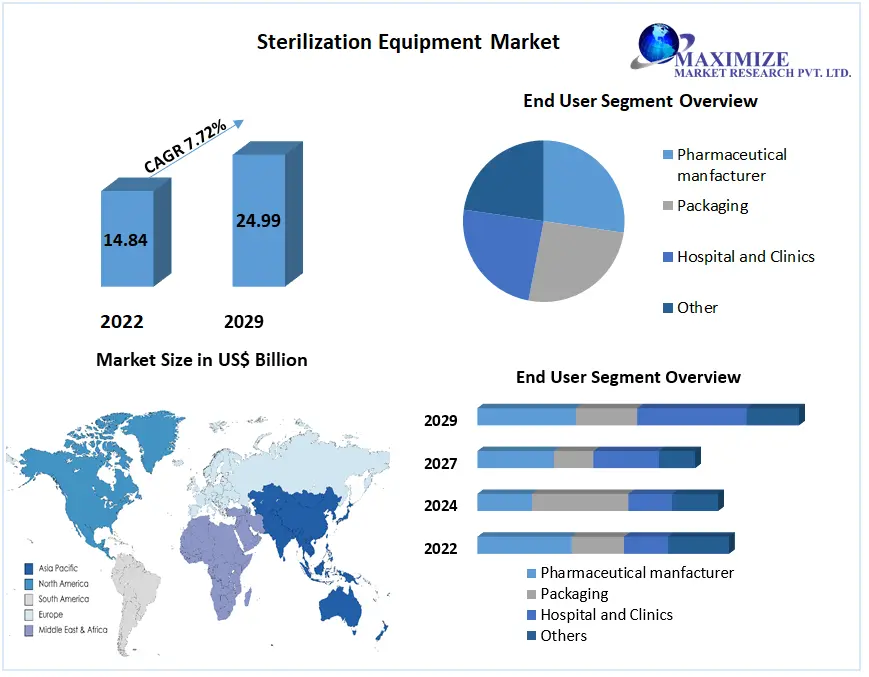 Sterilization Equipment Market

MAXIMIZE
MARKET RESEARCH PVT. LTD.

CAGR 7.72%

14.84

24.99

2022

2029

Market Size in US$ Billion

End User Segment Overview

Pharmaceutical manfacturer
Packaging
Hospital and Clinics
Other

End User Segment Overview

2029
2027
2024
2022

Pharmaceutical manfacturer
Packaging
Hospital and Clinics
Others

Asia Pacific
North America
South America
Europe
Middle East & Africa